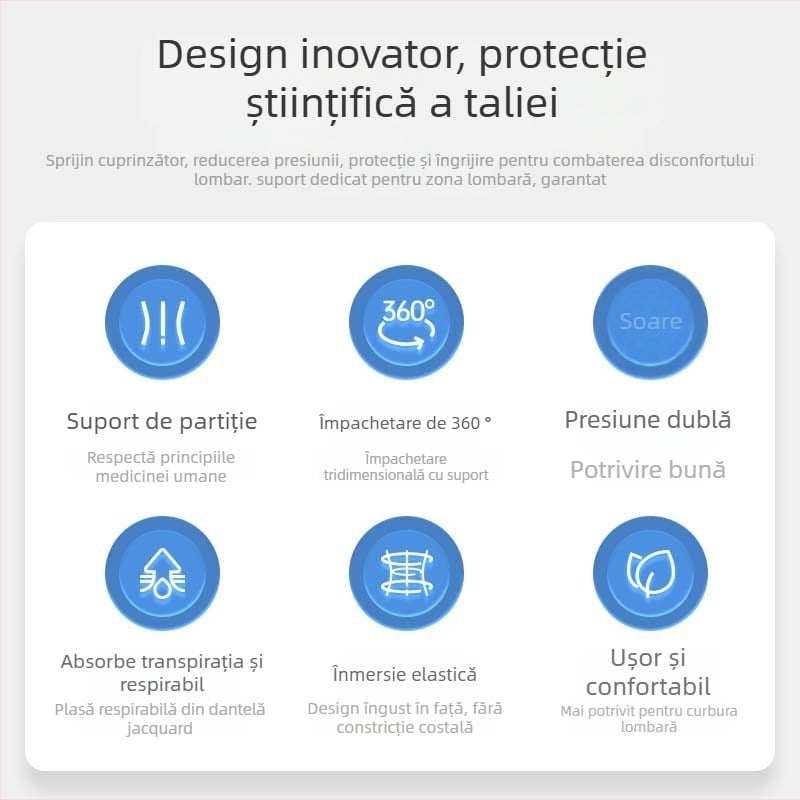 Design inovator, protecție științifică a taliei

Sprijin cuprinzător, reducerea presiunii, protecție și îngrijire pentru combaterea disconfortului lombar. suport dedicat pentru zona lombară, garantat

Suport de partiție
Respectă principiile medicinei umane

360°
Împachetare de 360 °
Împachetare tridimensională cu suport

Soare
Presiune dublă
Potrivire bună

Absorbe transpirația și respirabil
Plasă respirabilă din dantelă jacquard

Înmersie elastică
Design îngust în față, fără constricție costală

Ușor și confortabil
Mai potrivit pentru curbura lombară